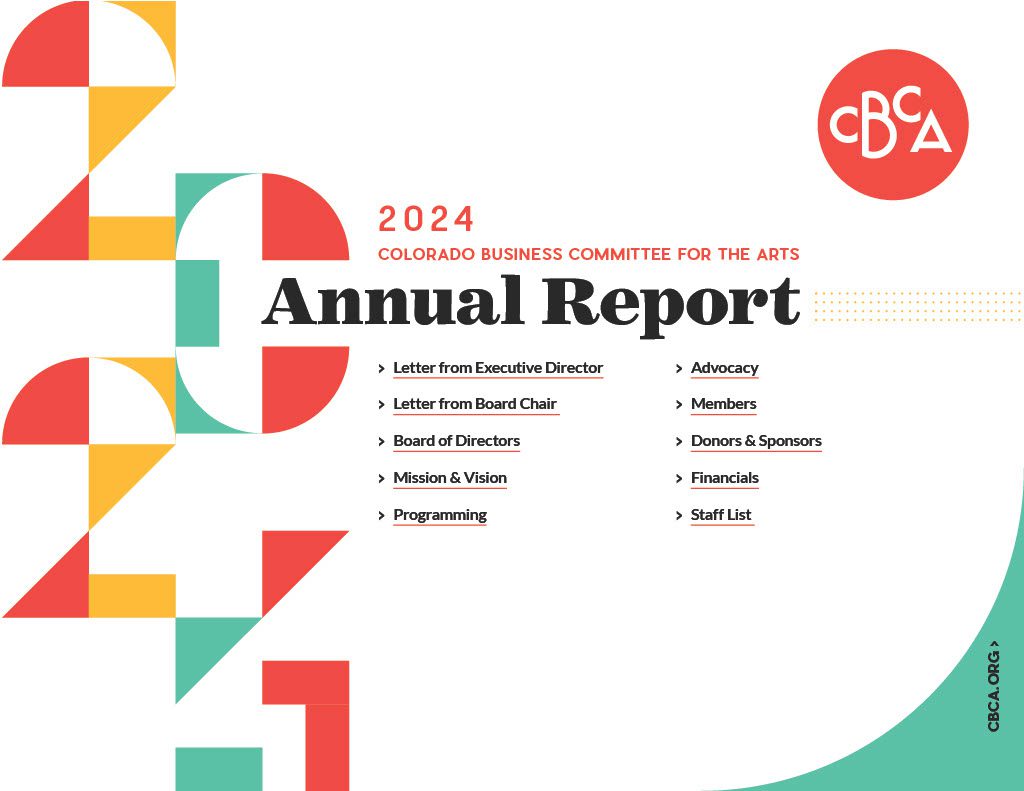 CBCA

2024
COLORADO BUSINESS COMMITTEE FOR THE ARTS
Annual Report

› Letter from Executive Director
› Letter from Board Chair
› Board of Directors
› Mission & Vision
› Programming

› Advocacy
› Members
› Donors & Sponsors
› Financials
› Staff List

CBCA.ORG ›